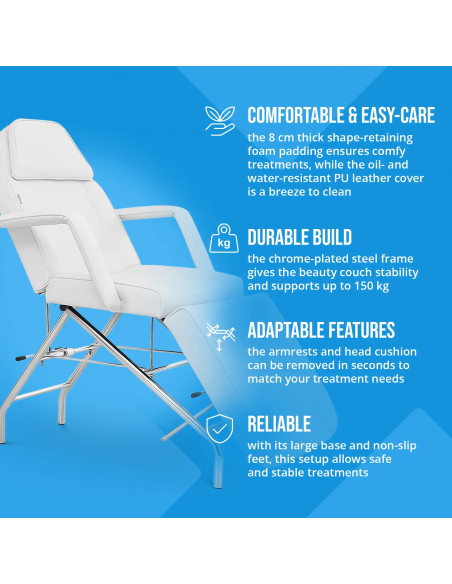 COMFORTABLE & EASY-CARE
the 8 cm thick shape-retaining foam padding ensures comfy treatments, while the oil- and water-resistant PU leather cover is a breeze to clean

kg
DURABLE BUILD
the chrome-plated steel frame gives the beauty couch stability and supports up to 150 kg

ADAPTABLE FEATURES
the armrests and head cushion can be removed in seconds to match your treatment needs

RELIABLE
with its large base and non-slip feet, this setup allows safe and stable treatments